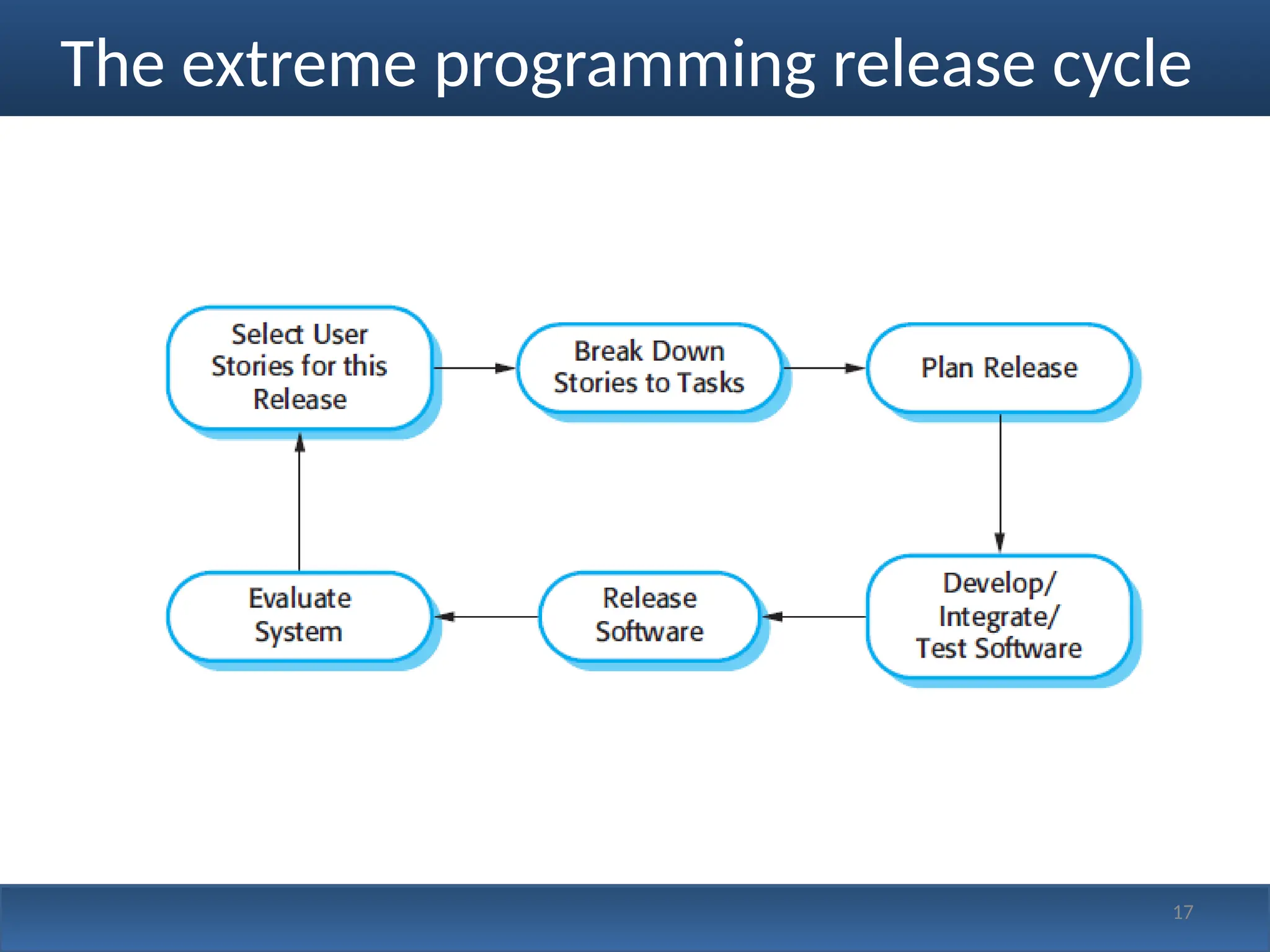 The extreme programming release cycle

Select User Stories for this Release

Break Down Stories to Tasks

Plan Release

Develop/ Integrate/ Test Software

Release Software

Evaluate System

17